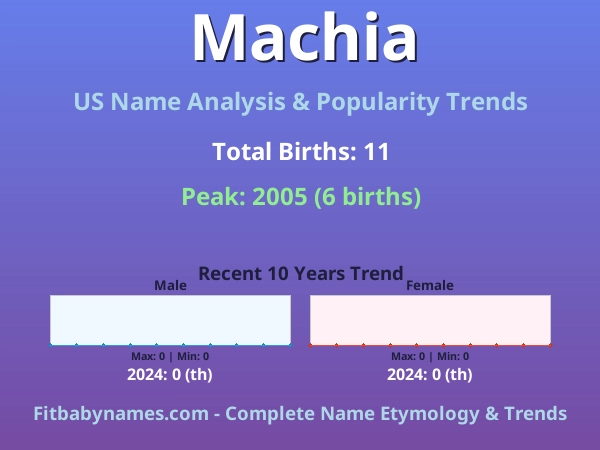 Machia

US Name Analysis & Popularity Trends

Total Births: 11

Peak: 2005 (6 births)

Recent 10 Years Trend

Male

Max: 0 | Min: 0

2024: 0 (th)

Female

Max: 0 | Min: 0

2024: 0 (th)

Fitbabynames.com - Complete Name Etymology & Trends